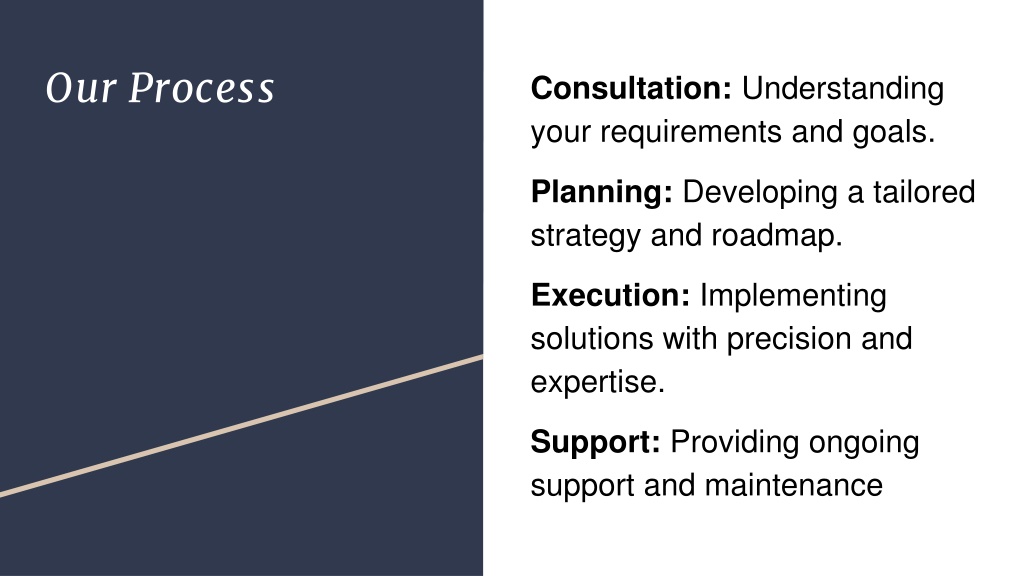 Our Process

Consultation: Understanding your requirements and goals.

Planning: Developing a tailored strategy and roadmap.

Execution: Implementing solutions with precision and expertise.

Support: Providing ongoing support and maintenance